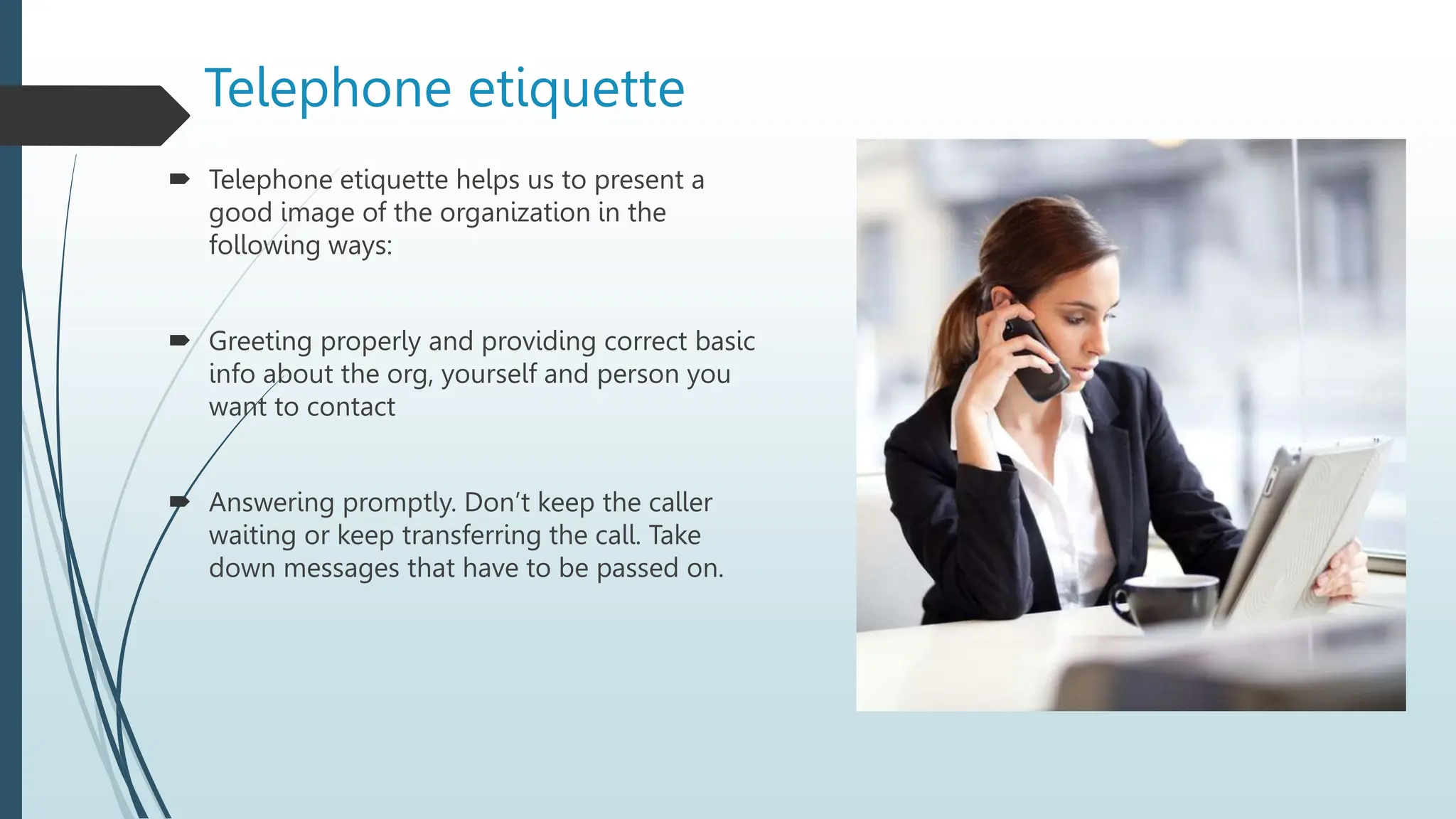 Telephone etiquette

Telephone etiquette helps us to present a good image of the organization in the following ways:

Greeting properly and providing correct basic info about the org, yourself and person you want to contact

Answering promptly. Don’t keep the caller waiting or keep transferring the call. Take down messages that have to be passed on.